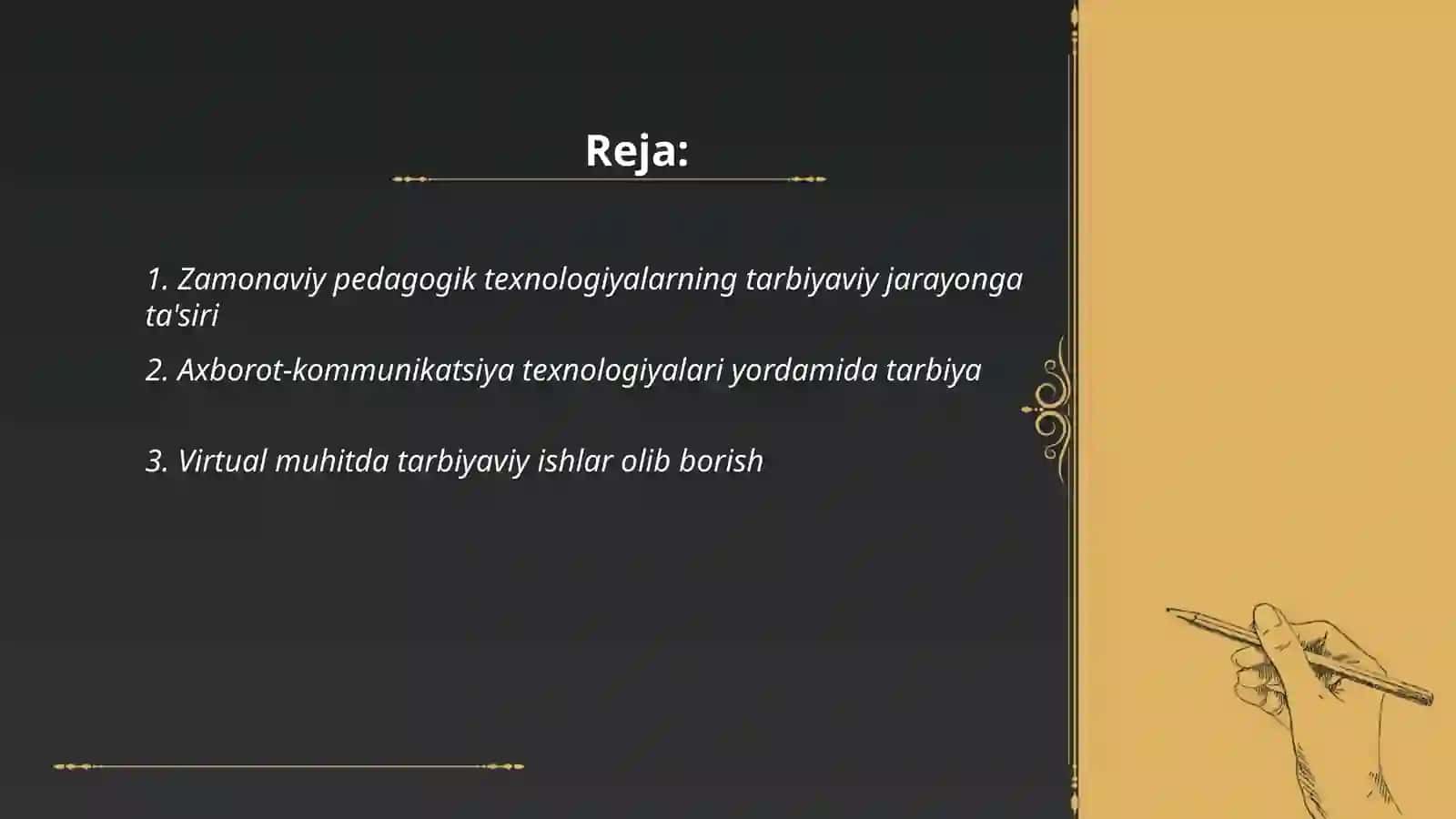 Reja:

1. Zamonaviy pedagogik texnologiyalarning tarbiyaviy jarayonga ta'siri

2. Axborot-kommunikatsiya texnologiyalari yordamida tarbiya

3. Virtual muhitda tarbiyaviy ishlar olib borish